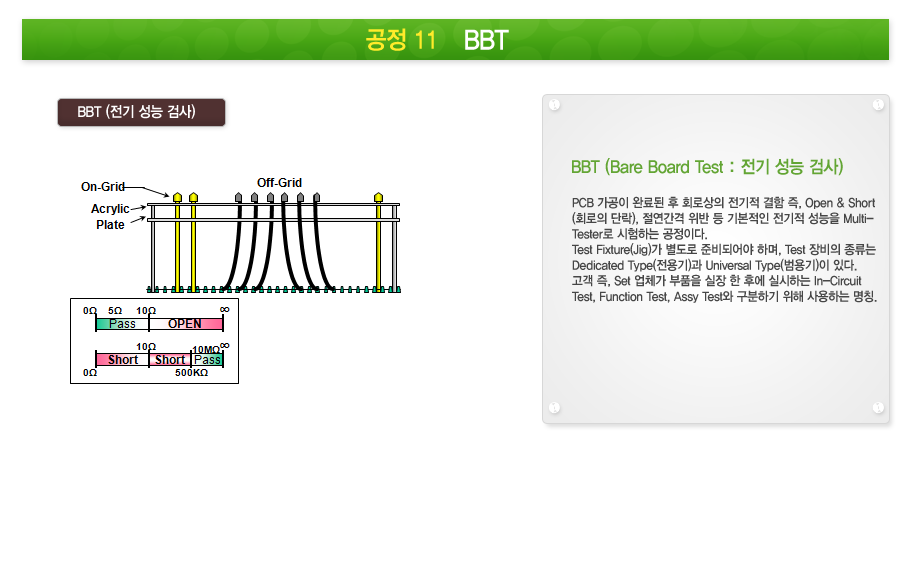 공정 11 BBT

BBT (전기 성능 검사)

On-Grid
Off-Grid
Acrylic
Plate

0Ω 5Ω 10Ω ∞
Pass OPEN

10Ω 10MΩ ∞
Short Short Pass
0Ω 500KΩ

BBT (Bare Board Test : 전기 성능 검사)

PCB 가공이 완료된 후 회로상의 전기적 결함 즉, Open & Short (회로의 단락), 절연간격 위반 등 기본적인 전기적 성능을 Multi-Tester로 시험하는 공정이다.
Test Fixture(Jig)가 별도로 준비되어야 하며, Test 장비의 종류는 Dedicated Type(전용기)과 Universal Type(범용기)이 있다.
고객 즉, Set 업체가 부품을 실장 한 후에 실시하는 In-Circuit Test, Function Test, Assy Test와 구분하기 위해 사용하는 명칭.